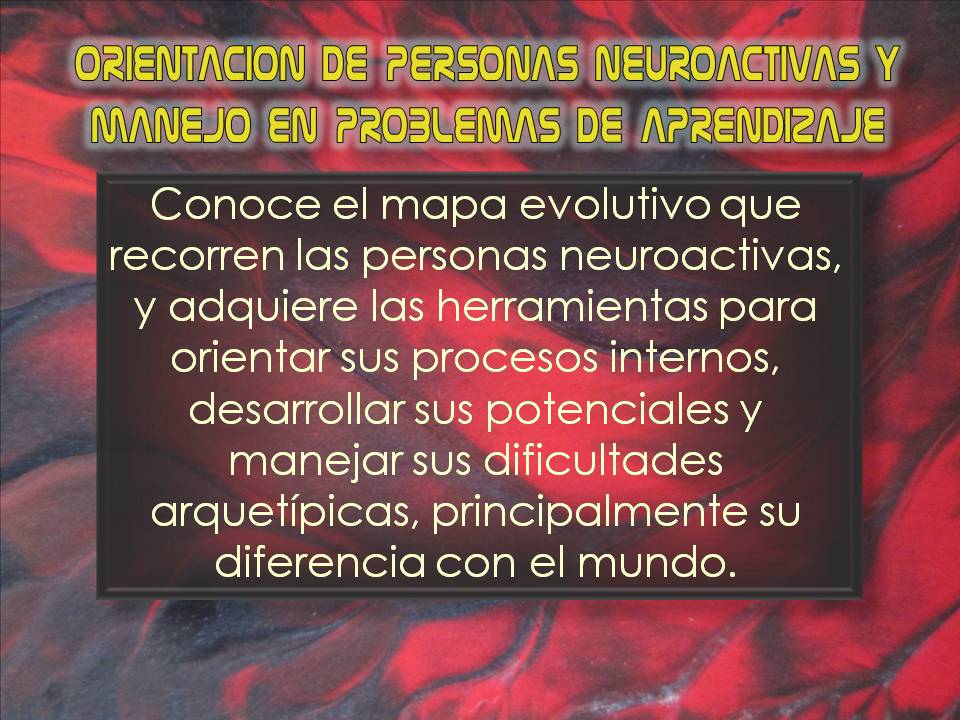 ORIENTACION DE PERSONAS NEUROACTIVAS Y MANEJO EN PROBLEMAS DE APRENDIZAJE

Conoce el mapa evolutivo que recorren las personas neuroactivas, y adquiere las herramientas para orientar sus procesos internos, desarrollar sus potenciales y manejar sus dificultades arquetípicas, principalmente su diferencia con el mundo.